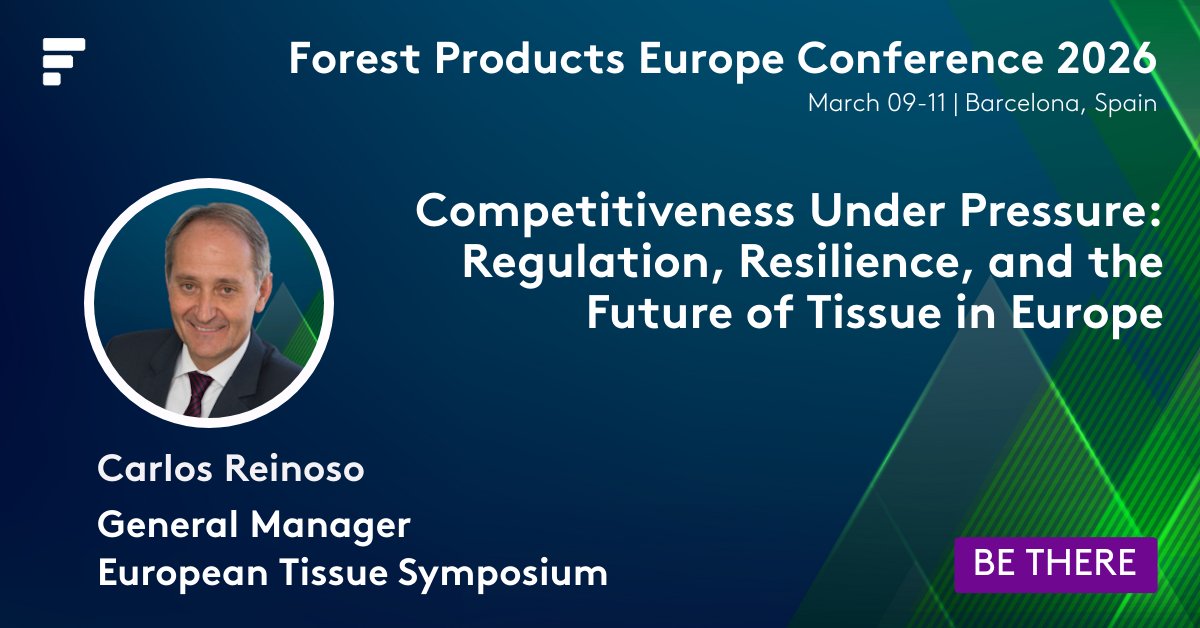 Forest Products Europe Conference 2026
March 09-11 | Barcelona, Spain

Competitiveness Under Pressure: Regulation, Resilience, and the Future of Tissue in Europe

Carlos Reinoso

General Manager
European Tissue Symposium

BE THERE